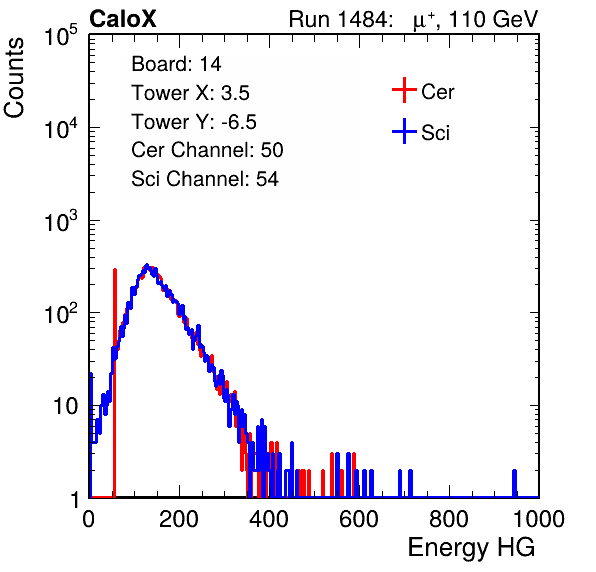 CaloX

Run 1484: $\mu^+$, 110 GeV

Counts

$10^5$

$10^4$

$10^3$

$10^2$

10

1

Board: 14

Tower X: 3.5

Tower Y: -6.5

Cer Channel: 50

Sci Channel: 54

Cer

Sci

0 200 400 600 800 1000

Energy HG